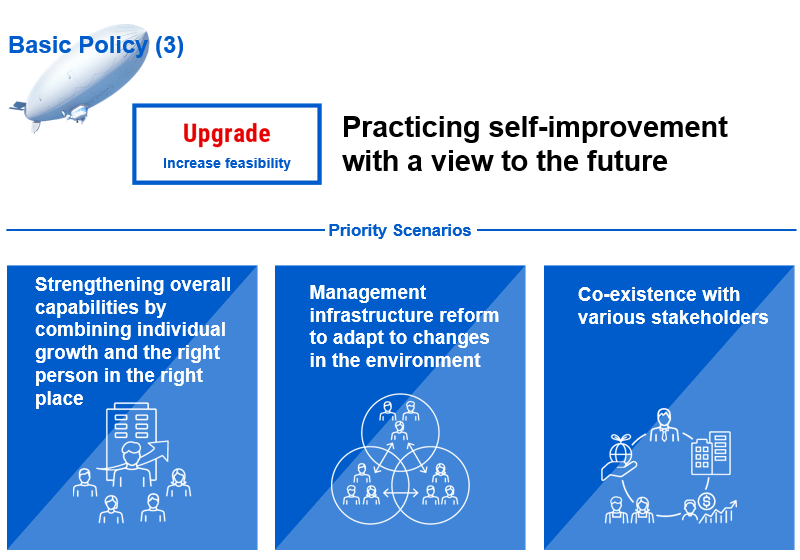 Basic Policy (3)

Upgrade
Increase feasibility

Practicing self-improvement with a view to the future

Priority Scenarios

Strengthening overall capabilities by combining individual growth and the right person in the right place

Management infrastructure reform to adapt to changes in the environment

Co-existence with various stakeholders